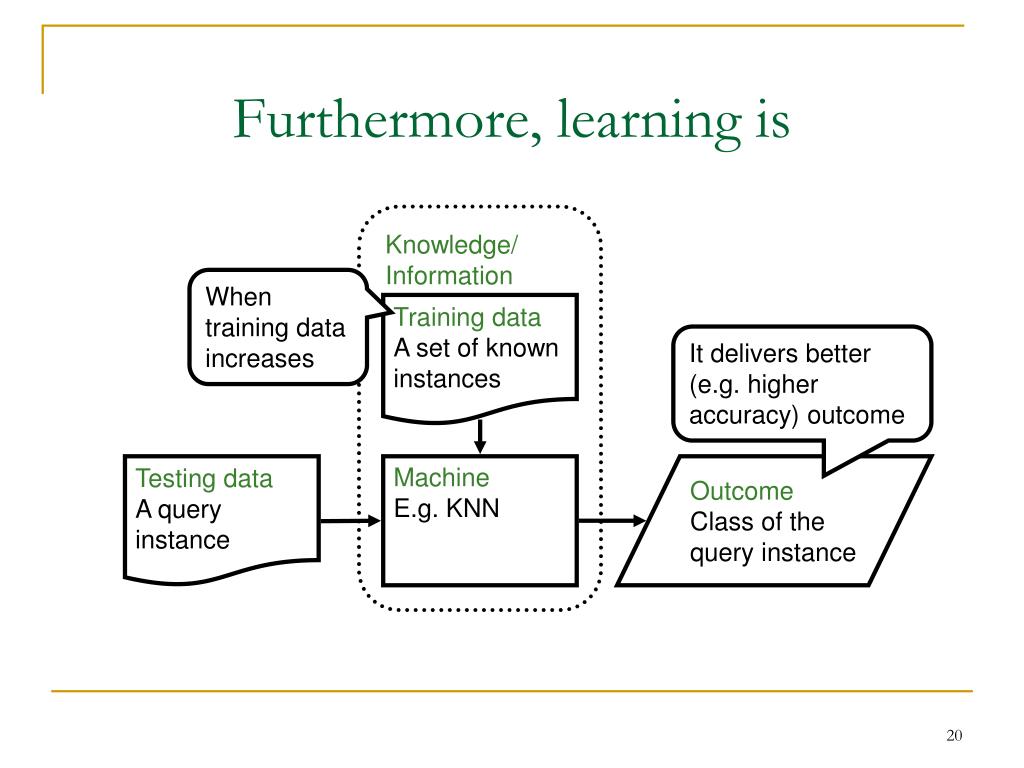 Furthermore, learning is

Knowledge/
Information

When training data increases

Training data
A set of known instances

It delivers better (e.g. higher accuracy) outcome

Testing data
A query instance

Machine
E.g. KNN

Outcome
Class of the query instance

20